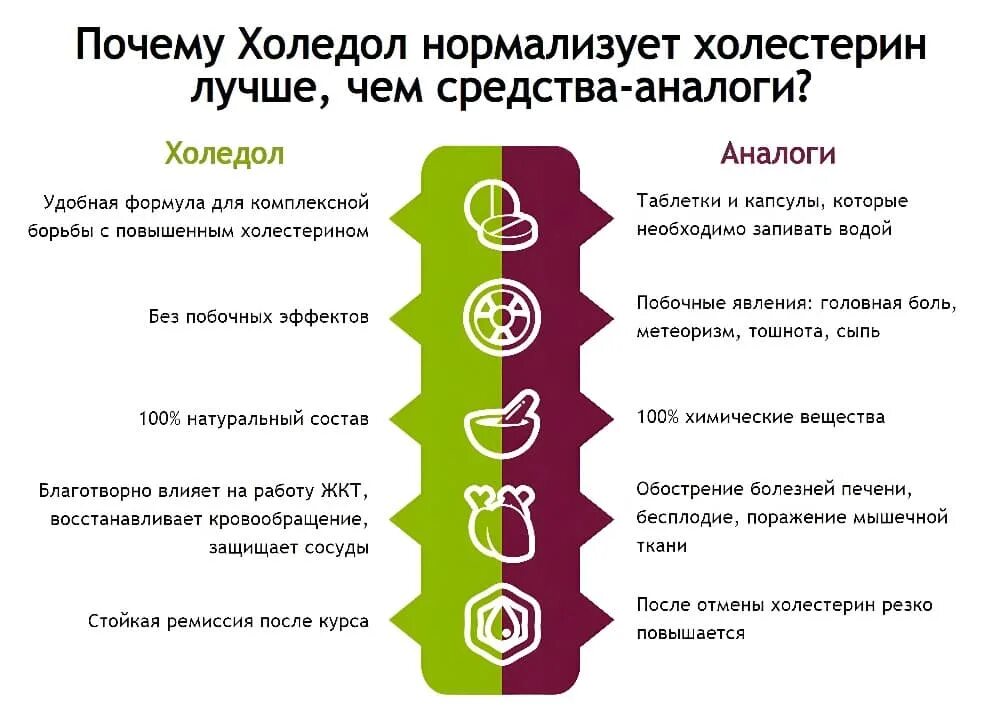 Почему Холедол нормализует холестерин лучше, чем средства-аналоги?

Холедол

Удобная формула для комплексной борьбы с повышенным холестерином

Без побочных эффектов

100% натуральный состав

Благотворно влияет на работу ЖКТ, восстанавливает кровообращение, защищает сосуды

Стойкая ремиссия после курса

Аналоги

Таблетки и капсулы, которые необходимо запивать водой

Побочные явления: головная боль, метеоризм, тошнота, сыпь

100% химические вещества

Обострение болезней печени, бесплодие, поражение мышечной ткани

После отмены холестерин резко повышается